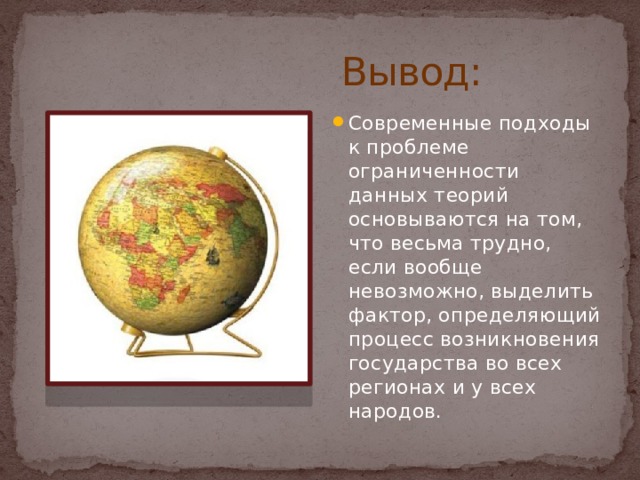 Вывод:

Современные подходы к проблеме ограниченности данных теорий основываются на том, что весьма трудно, если вообще невозможно, выделить фактор, определяющий процесс возникновения государства во всех регионах и у всех народов.